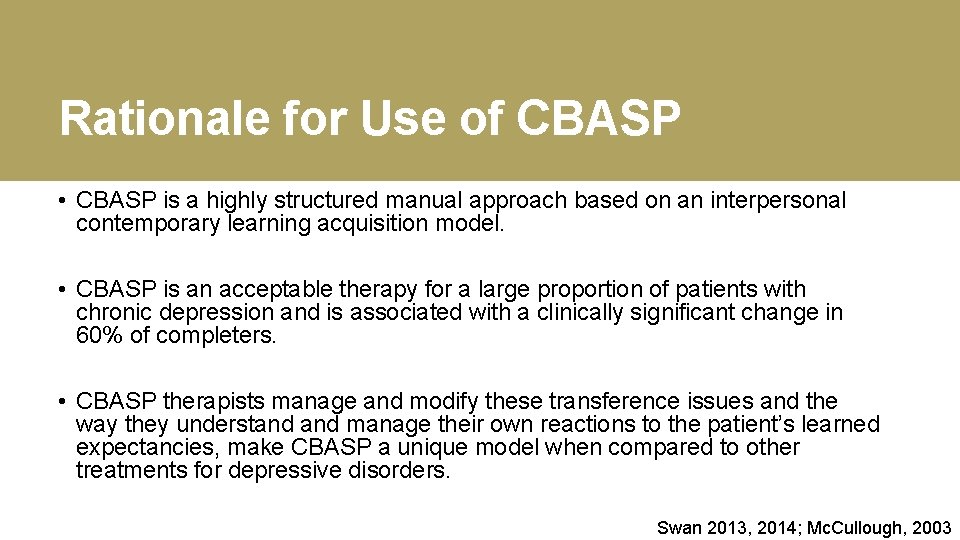 Rationale for Use of CBASP

• CBASP is a highly structured manual approach based on an interpersonal contemporary learning acquisition model.

• CBASP is an acceptable therapy for a large proportion of patients with chronic depression and is associated with a clinically significant change in 60% of completers.

• CBASP therapists manage and modify these transference issues and the way they understand and manage their own reactions to the patient's learned expectancies, make CBASP a unique model when compared to other treatments for depressive disorders.

Swan 2013, 2014; McCullough, 2003